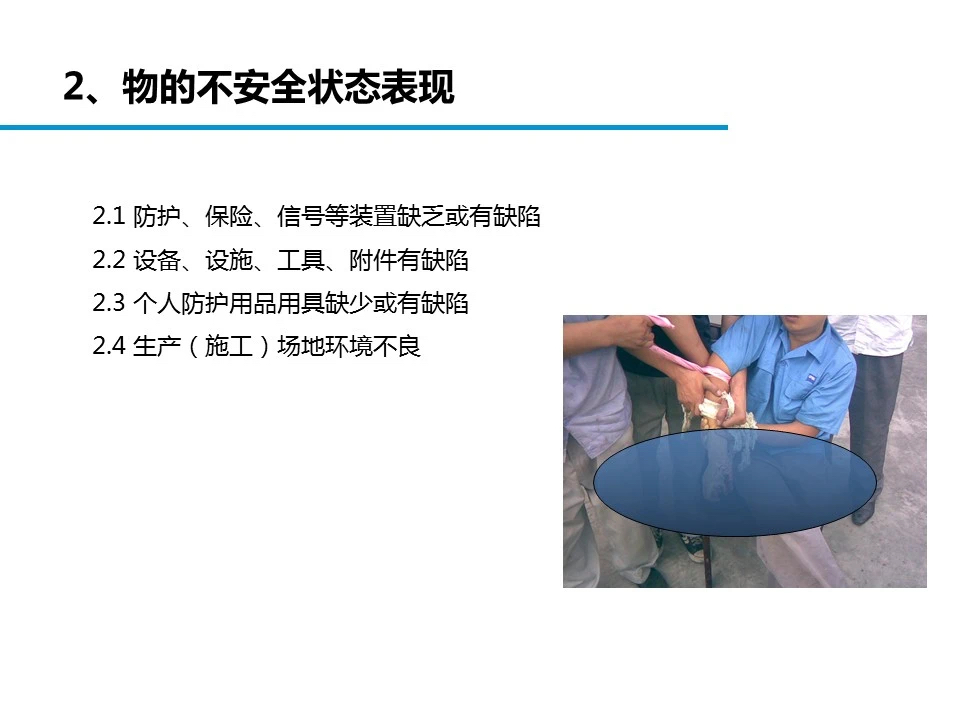 2、物的不安全状态表现

2.1 防护、保险、信号等装置缺乏或有缺陷

2.2 设备、设施、工具、附件有缺陷

2.3 个人防护用品用具缺少或有缺陷

2.4 生产（施工）场地环境不良